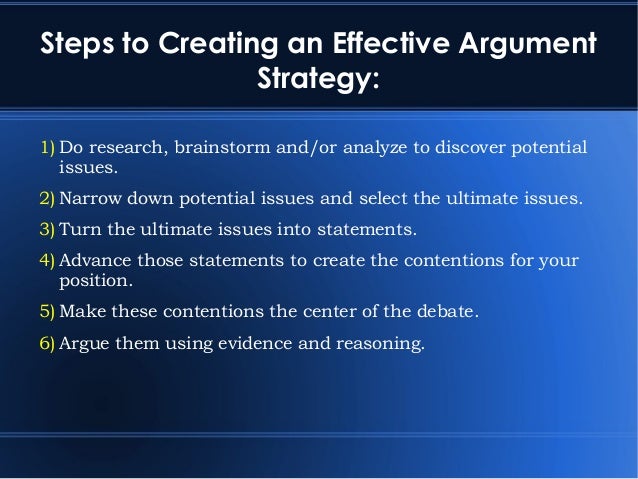 Steps to Creating an Effective Argument Strategy:

1) Do research, brainstorm and/or analyze to discover potential issues.

2) Narrow down potential issues and select the ultimate issues.

3) Turn the ultimate issues into statements.

4) Advance those statements to create the contentions for your position.

5) Make these contentions the center of the debate.

6) Argue them using evidence and reasoning.